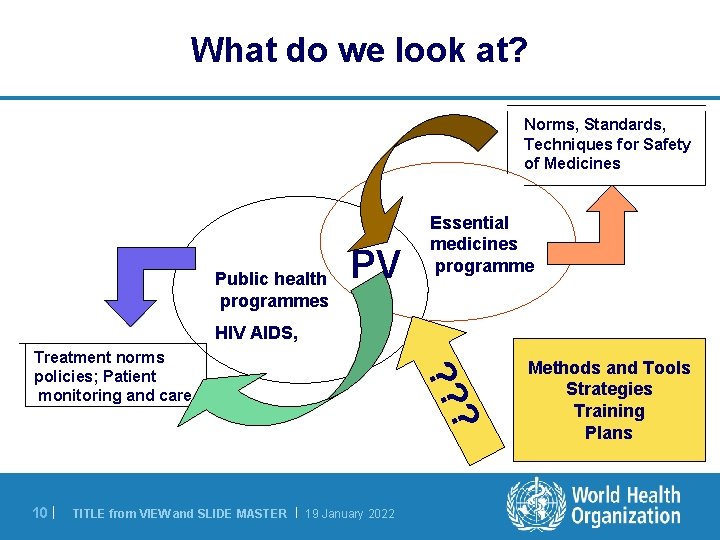 What do we look at?

Norms, Standards, Techniques for Safety of Medicines

Essential medicines programme

PV

Public health programmes

HIV AIDS,

Treatment norms policies; Patient monitoring and care

???

Methods and Tools
Strategies
Training
Plans

10 | TITLE from VIEW and SLIDE MASTER | 19 January 2022

World Health Organization